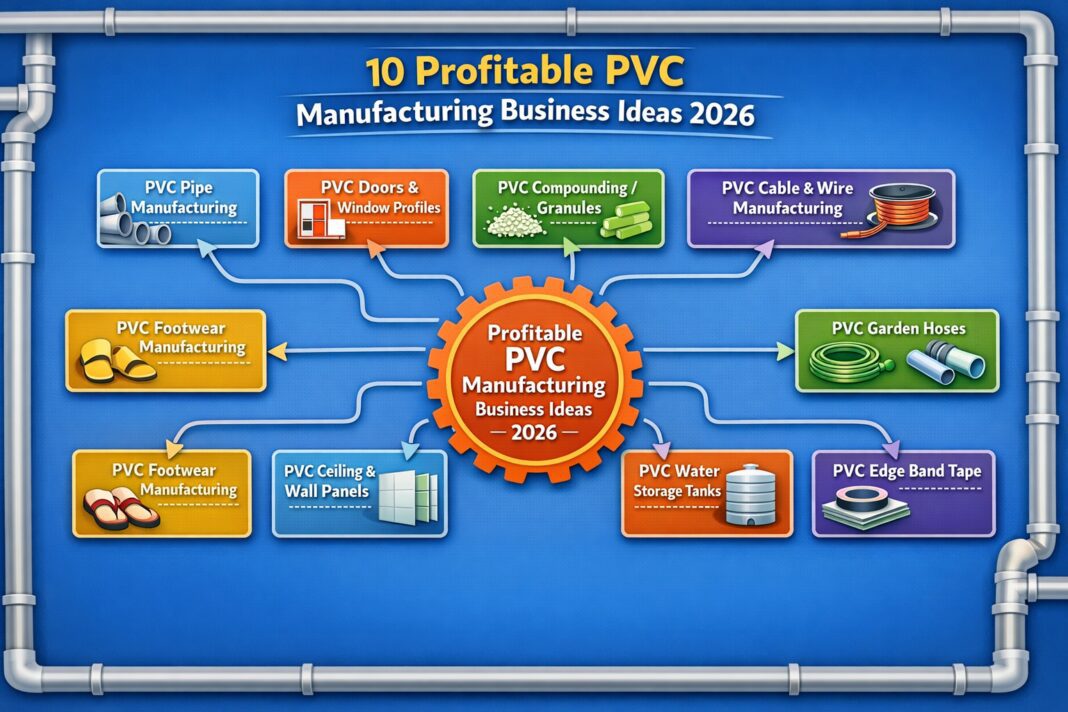 10 Profitable PVC
Manufacturing Business Ideas 2026

PVC Pipe Manufacturing

PVC Doors & Window Profiles

PVC Compounding / Granules

PVC Cable & Wire Manufacturing

PVC Footwear Manufacturing

Profitable PVC Manufacturing Business Ideas — 2026 —

PVC Garden Hoses

PVC Footwear Manufacturing

PVC Ceiling & Wall Panels

PVC Water Storage Tanks

PVC Edge Band Tape